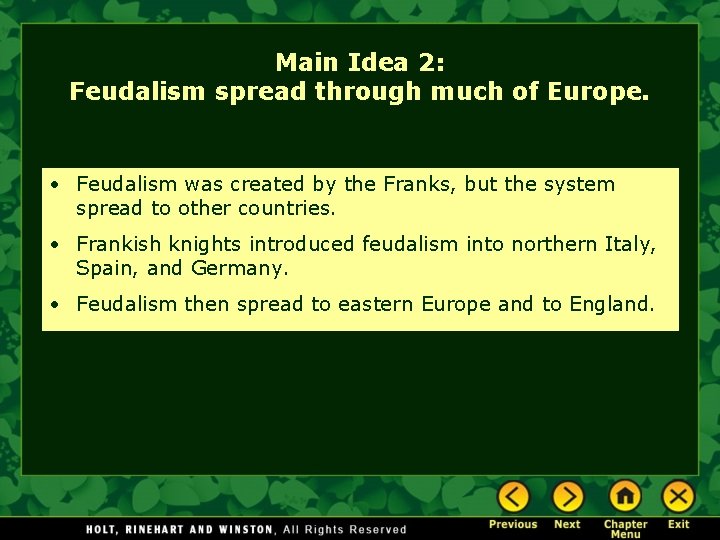 Main Idea 2:
Feudalism spread through much of Europe.

• Feudalism was created by the Franks, but the system spread to other countries.

• Frankish knights introduced feudalism into northern Italy, Spain, and Germany.

• Feudalism then spread to eastern Europe and to England.

HOLT, RINEHART AND WINSTON, All Rights Reserved

Previous Next Chapter Menu Exit